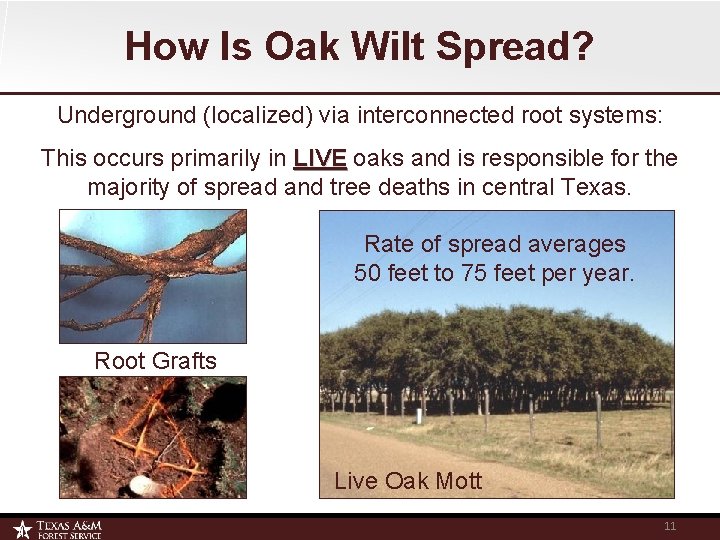 How Is Oak Wilt Spread?

Underground (localized) via interconnected root systems:

This occurs primarily in LIVE oaks and is responsible for the majority of spread and tree deaths in central Texas.

Root Grafts

Rate of spread averages 50 feet to 75 feet per year.

Live Oak Mott

TEXAS A&M FOREST SERVICE

11